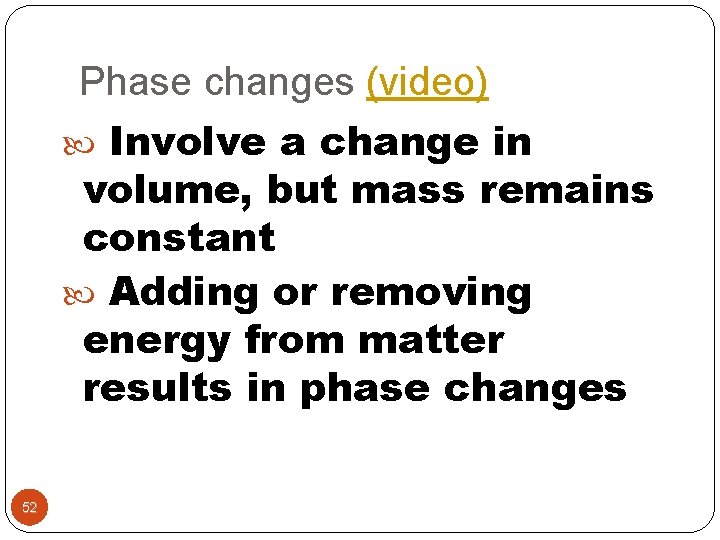 Phase changes (video)

Involve a change in volume, but mass remains constant

Adding or removing energy from matter results in phase changes

52